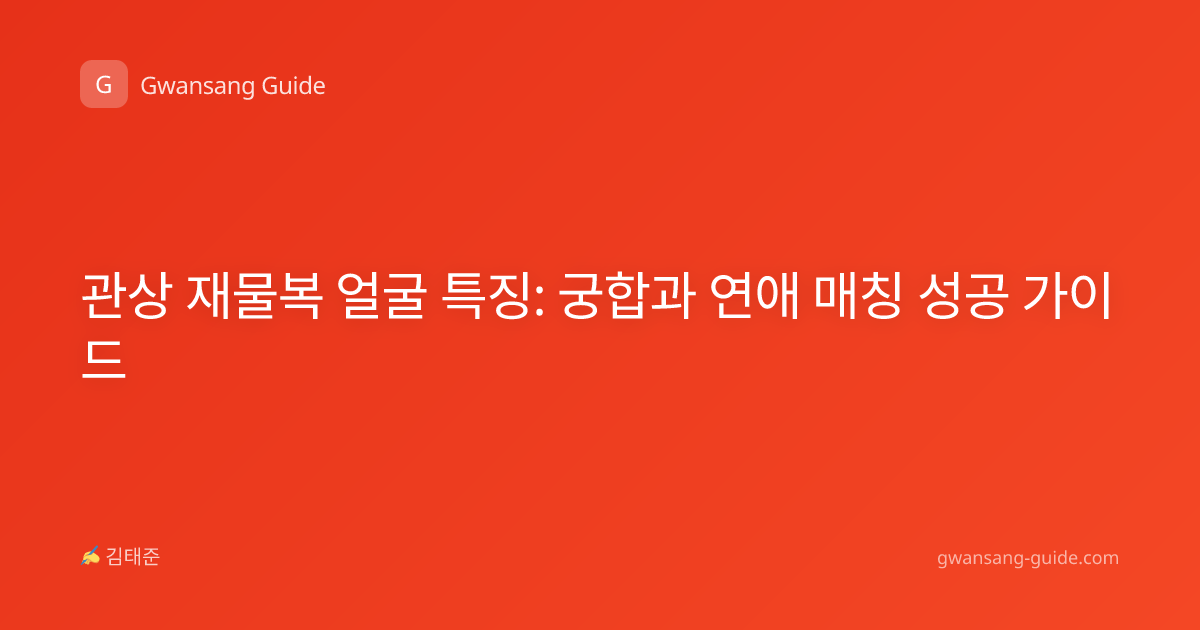 G Gwansang Guide

관상 재물복 얼굴 특징: 궁합과 연애 매칭 성공 가이드

✍ 김태준

gwansang-guide.com